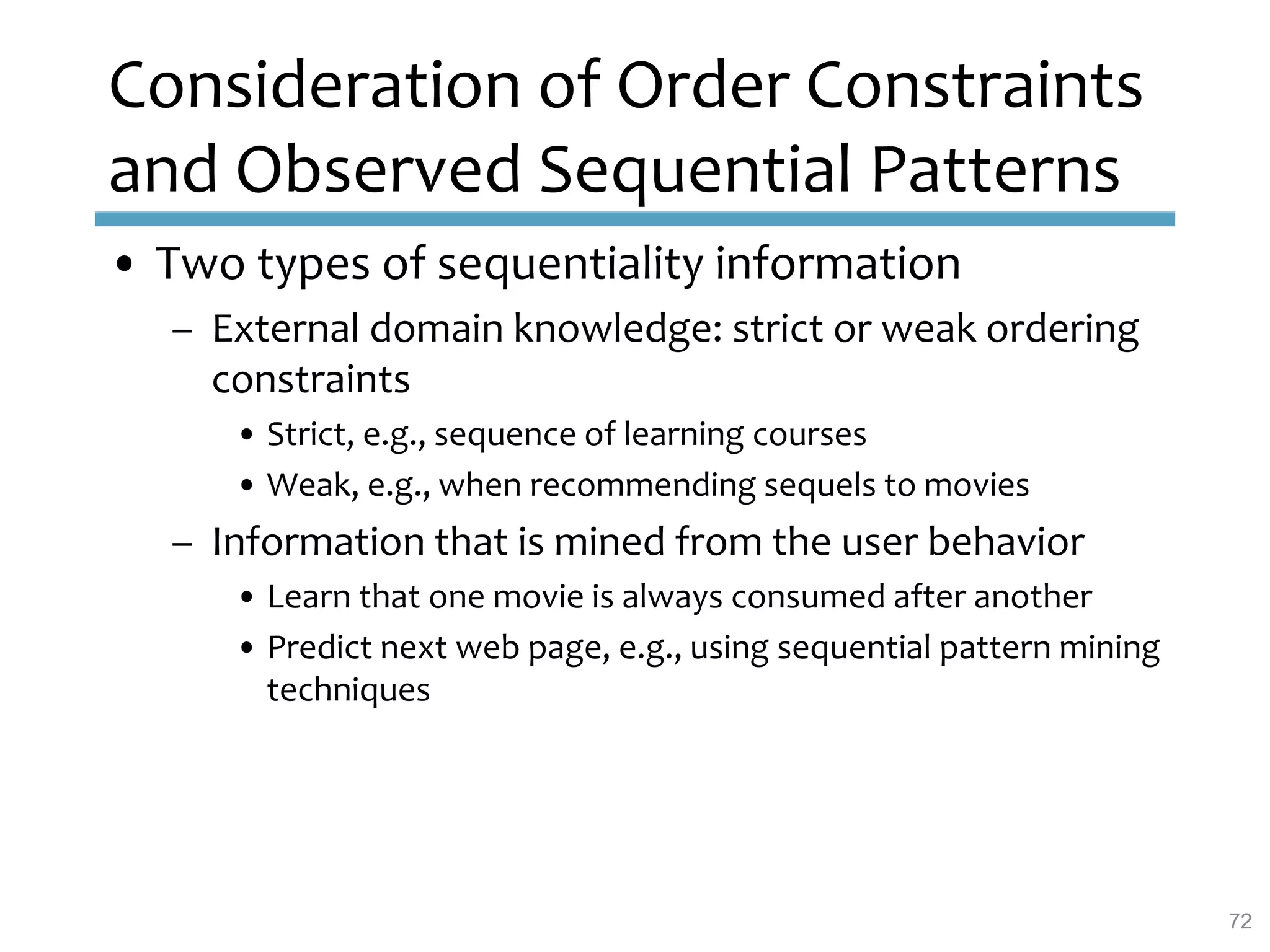 Consideration of Order Constraints and Observed Sequential Patterns

• Two types of sequentiality information
  – External domain knowledge: strict or weak ordering constraints
    • Strict, e.g., sequence of learning courses
    • Weak, e.g., when recommending sequels to movies
  – Information that is mined from the user behavior
    • Learn that one movie is always consumed after another
    • Predict next web page, e.g., using sequential pattern mining techniques

72